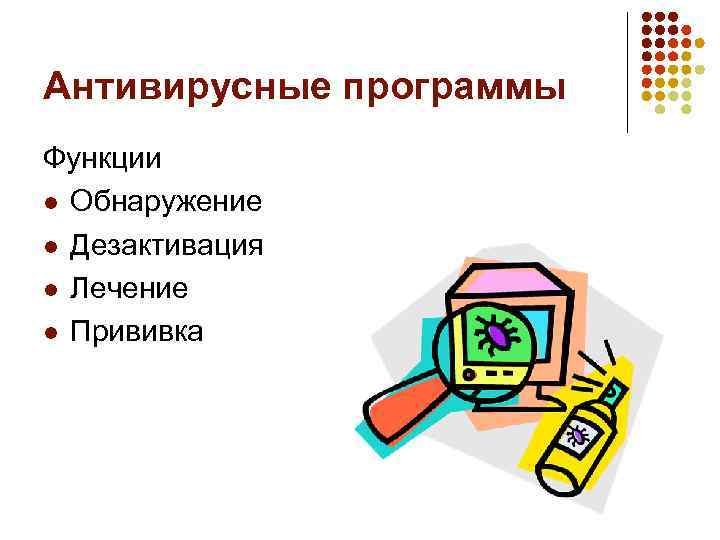 Антивирусные программы

Функции
- Обнаружение
- Дезактивация
- Лечение
- Прививка